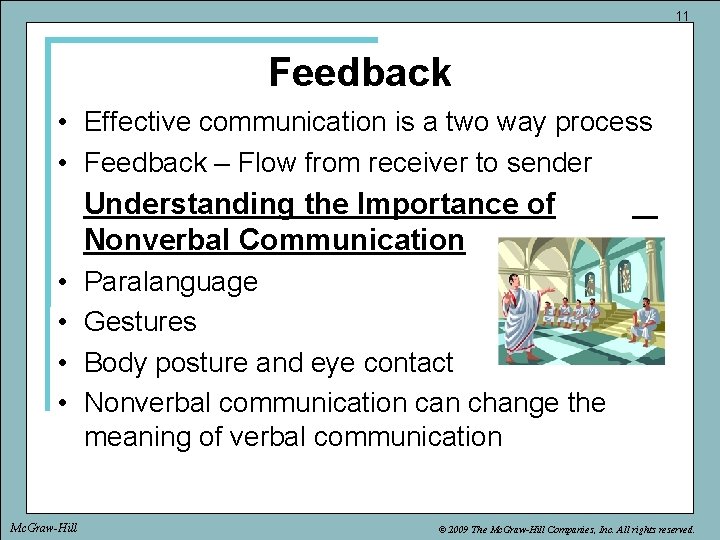 11

Feedback

• Effective communication is a two way process
• Feedback – Flow from receiver to sender

Understanding the Importance of Nonverbal Communication

• Paralanguage
• Gestures
• Body posture and eye contact
• Nonverbal communication can change the meaning of verbal communication

McGraw-Hill

© 2009 The McGraw-Hill Companies, Inc. All rights reserved.